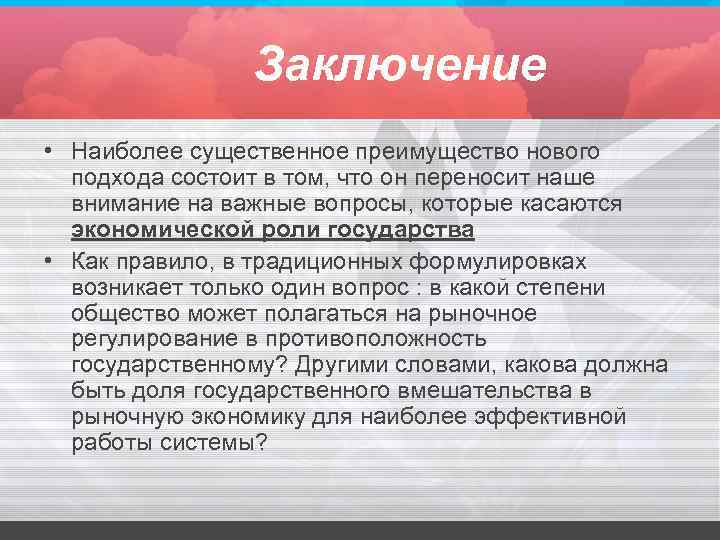 Заключение

• Наиболее существенное преимущество нового подхода состоит в том, что он переносит наше внимание на важные вопросы, которые касаются экономической роли государства

• Как правило, в традиционных формулировках возникает только один вопрос : в какой степени общество может полагаться на рыночное регулирование в противоположность государственному? Другими словами, какова должна быть доля государственного вмешательства в рыночную экономику для наиболее эффективной работы системы?